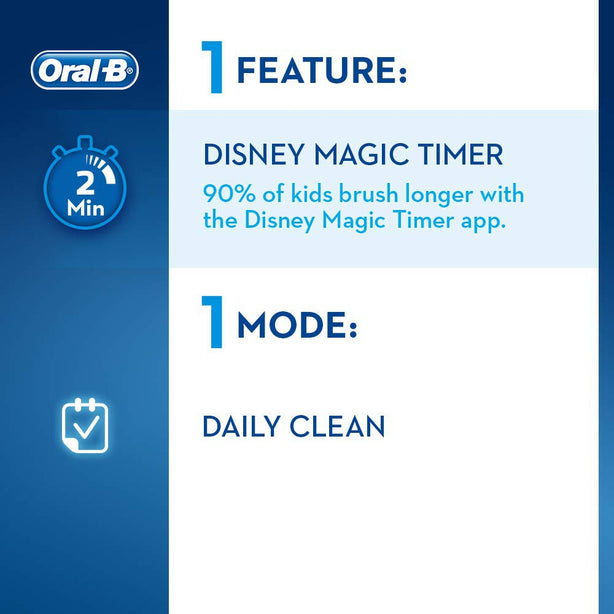 Oral-B

1 FEATURE:

2 Min

DISNEY MAGIC TIMER

90% of kids brush longer with the Disney Magic Timer app.

1 MODE:

DAILY CLEAN